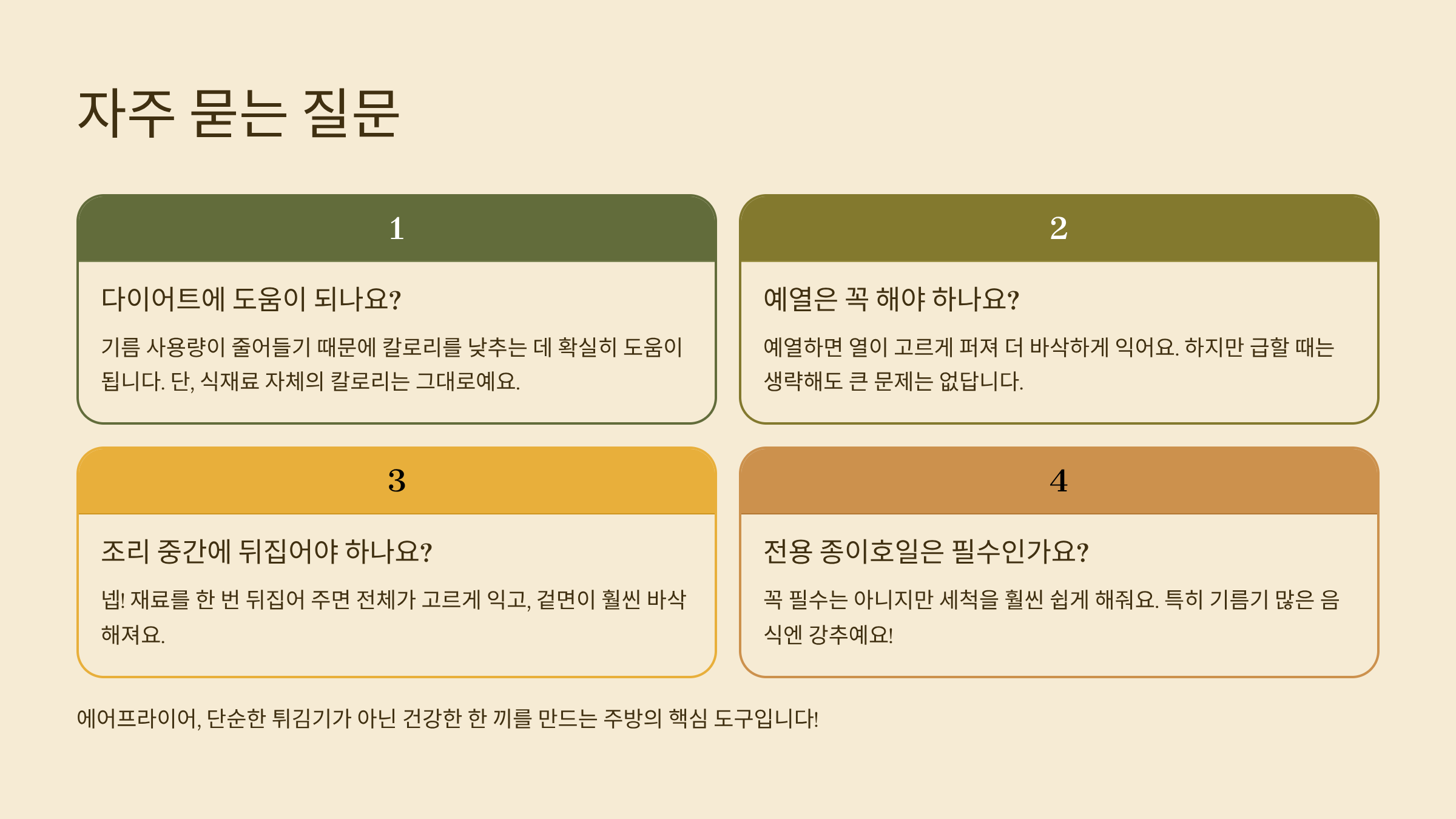 자주 묻는 질문

1

다이어트에 도움이 되나요?

기름 사용량이 줄어들기 때문에 칼로리를 낮추는 데 확실히 도움이 됩니다. 단, 식재료 자체의 칼로리는 그대로예요.

2

예열은 꼭 해야 하나요?

예열하면 열이 고르게 퍼져 더 바삭하게 익어요. 하지만 급할 때는 생략해도 큰 문제는 없답니다.

3

조리 중간에 뒤집어야 하나요?

넵! 재료를 한 번 뒤집어 주면 전체가 고르게 익고, 겉면이 훨씬 바삭해져요.

4

전용 종이호일은 필수인가요?

꼭 필수는 아니지만 세척을 훨씬 쉽게 해줘요. 특히 기름기 많은 음식엔 강추예요!

에어프라이어, 단순한 튀김기가 아닌 건강한 한 끼를 만드는 주방의 핵심 도구입니다!